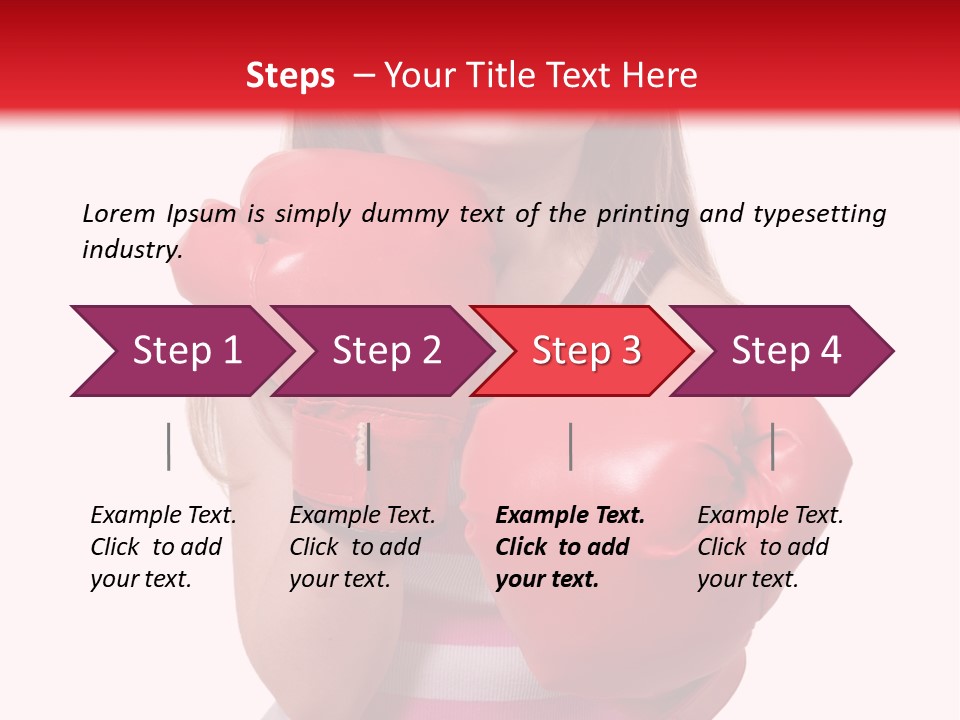 Steps – Your Title Text Here

Lorem Ipsum is simply dummy text of the printing and typesetting industry.

Step 1

Step 2

Step 3

Step 4

Example Text. Click to add your text.

Example Text. Click to add your text.

Example Text. Click to add your text.

Example Text. Click to add your text.